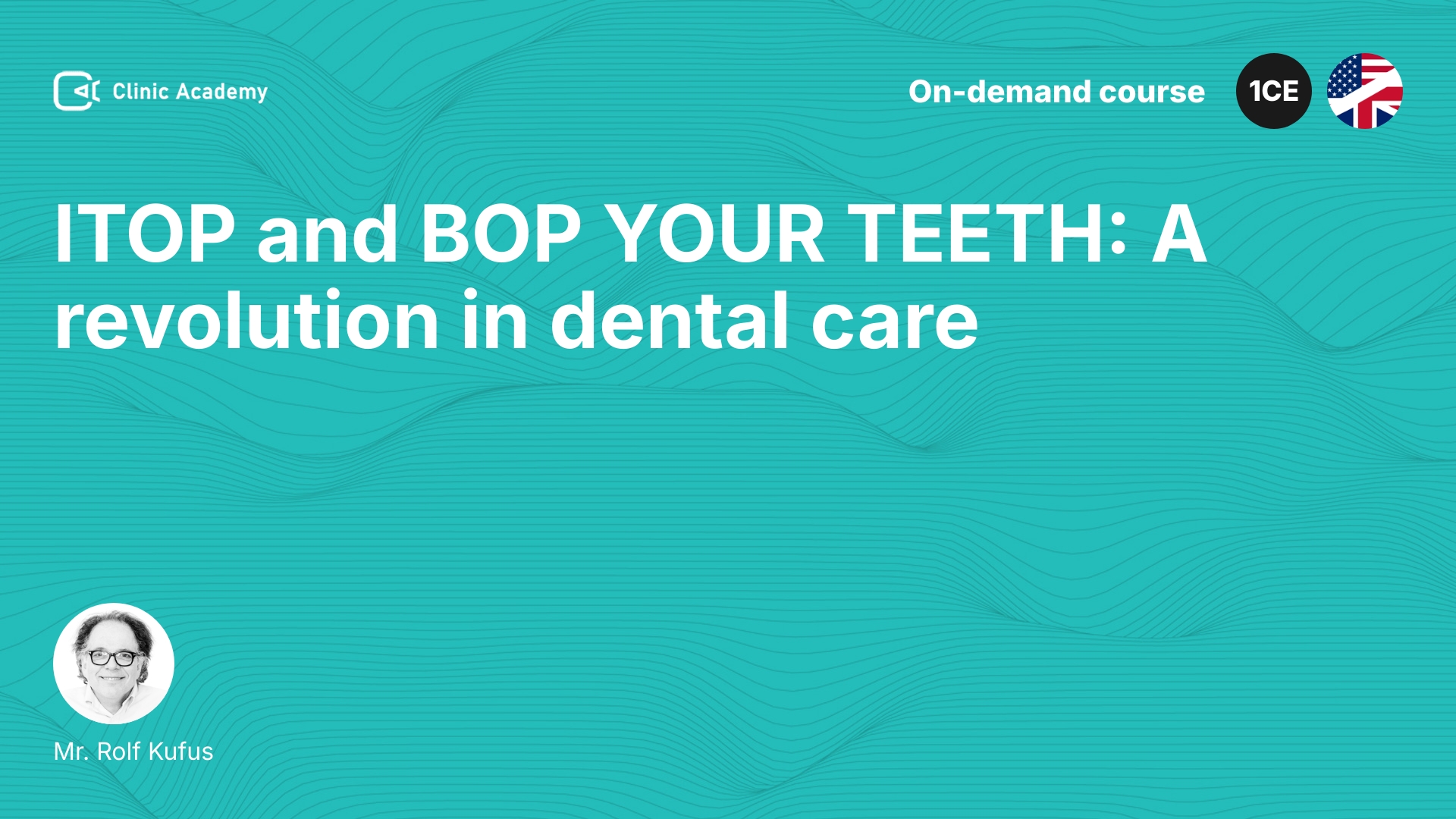 Clinic Academy

On-demand course

1CE

ITOP and BOP YOUR TEETH: A revolution in dental care

Mr. Rolf Kufus